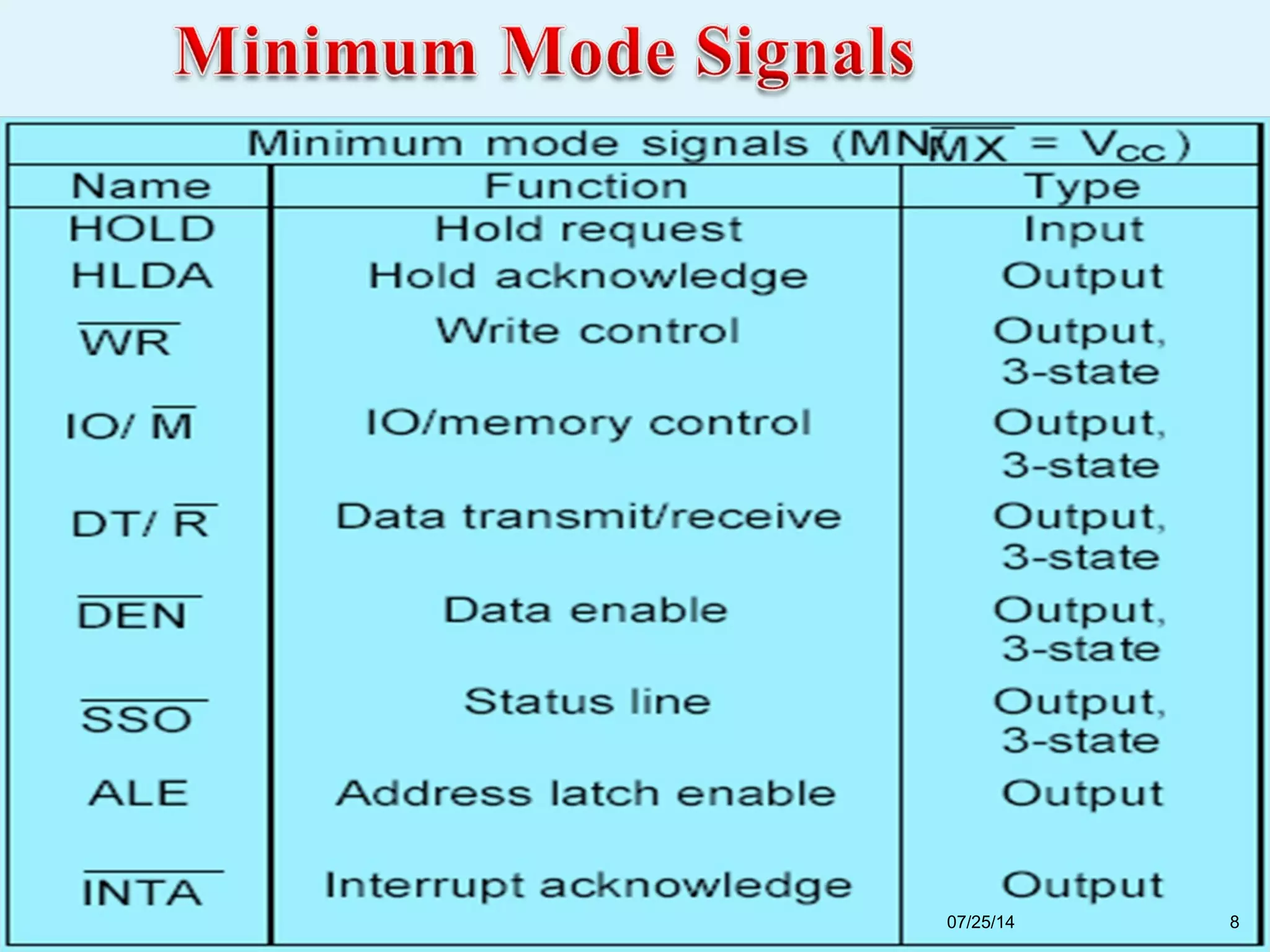 Minimum Mode Signals

Minimum mode signals ($MN/\overline{MX} = V_{CC}$)

| Name | Function | Type |
|---|---|---|
| HOLD | Hold request | Input |
| HLDA | Hold acknowledge | Output |
| $\overline{WR}$ | Write control | Output, 3-state |
| $IO/\overline{M}$ | IO/memory control | Output, 3-state |
| $DT/\overline{R}$ | Data transmit/receive | Output, 3-state |
| $\overline{DEN}$ | Data enable | Output, 3-state |
| $\overline{SSO}$ | Status line | Output, 3-state |
| ALE | Address latch enable | Output |
| $\overline{INTA}$ | Interrupt acknowledge | Output |

07/25/14 8